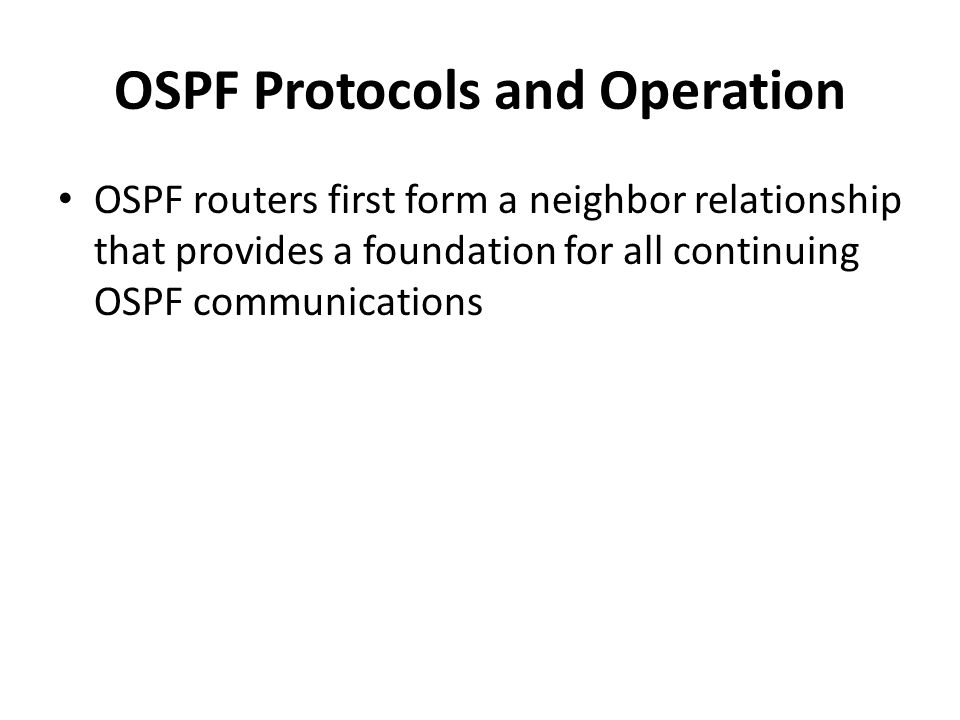 OSPF Protocols and Operation

• OSPF routers first form a neighbor relationship that provides a foundation for all continuing OSPF communications